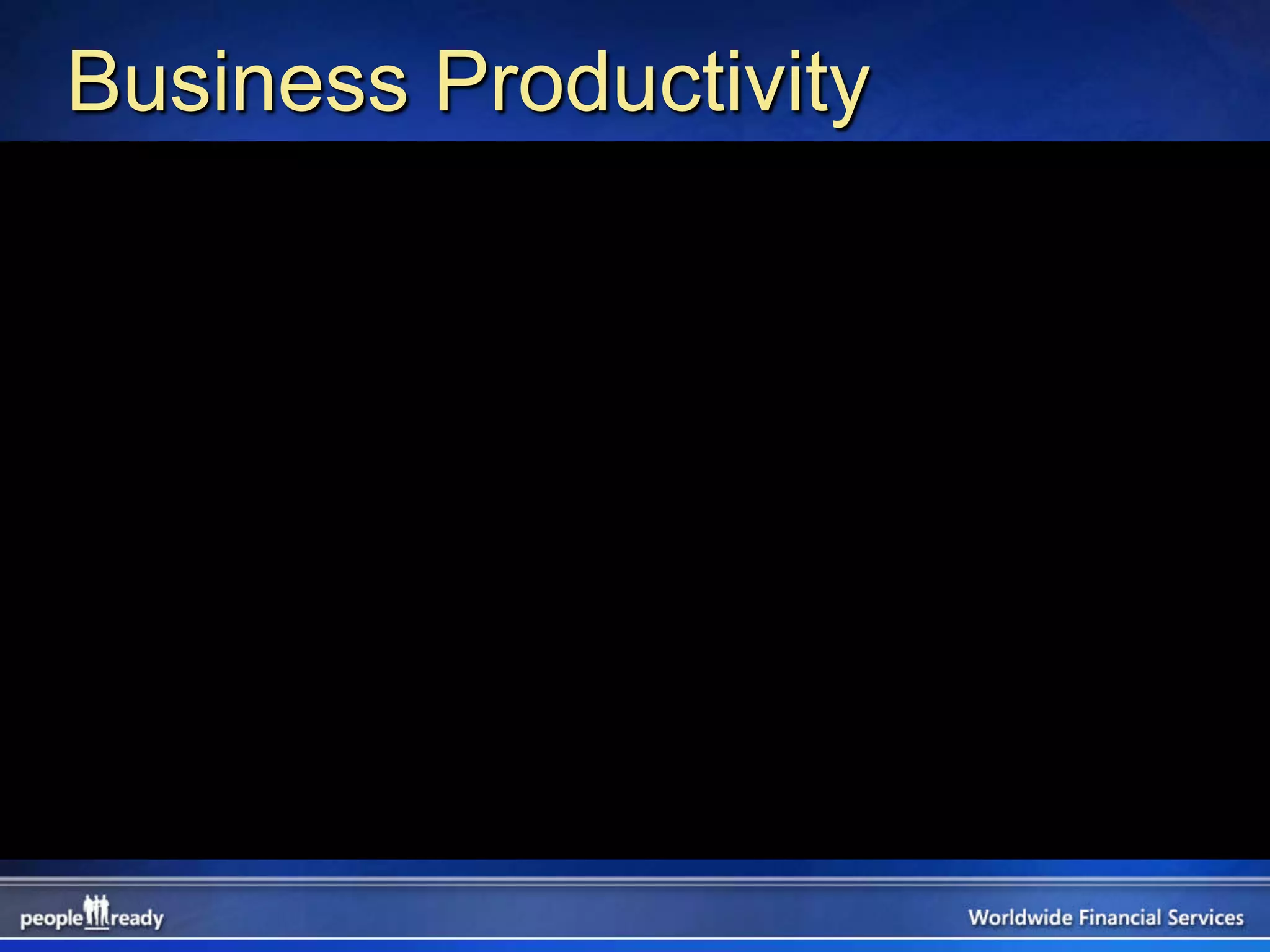 Business Productivity

people ready

Worldwide Financial Services